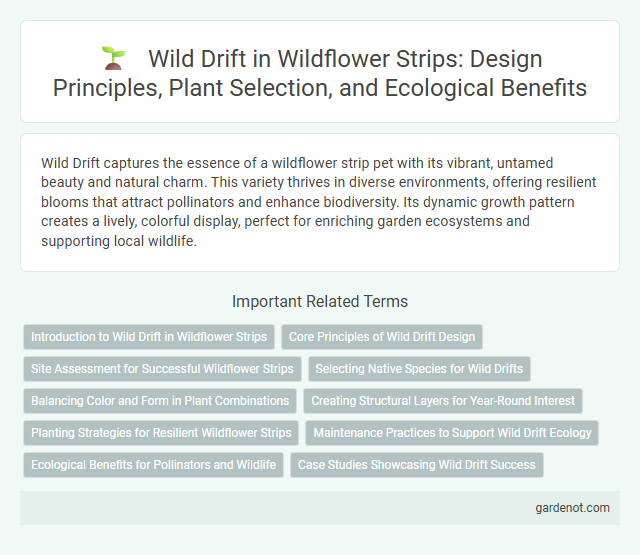 Wild Drift in Wildflower Strips: Design Principles, Plant Selection, and Ecological Benefits

Wild Drift captures the essence of a wildflower strip pet with its vibrant, untamed beauty and natural charm. This variety thrives in diverse environments, offering resilient blooms that attract pollinators and enhance biodiversity. Its dynamic growth pattern creates a lively, colorful display, perfect for enriching garden ecosystems and supporting local wildlife.

Important Related Terms

Introduction to Wild Drift in Wildflower Strips

Core Principles of Wild Drift Design

Site Assessment for Successful Wildflower Strips

Selecting Native Species for Wild Drifts

Balancing Color and Form in Plant Combinations

Creating Structural Layers for Year-Round Interest

Planting Strategies for Resilient Wildflower Strips

Maintenance Practices to Support Wild Drift Ecology

Ecological Benefits for Pollinators and Wildlife

Case Studies Showcasing Wild Drift Success

gardenot.com